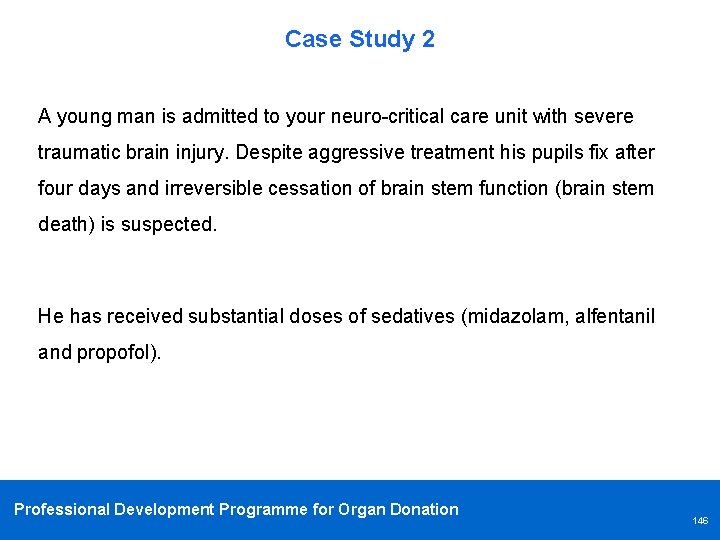 Case Study 2

A young man is admitted to your neuro-critical care unit with severe traumatic brain injury. Despite aggressive treatment his pupils fix after four days and irreversible cessation of brain stem function (brain stem death) is suspected.

He has received substantial doses of sedatives (midazolam, alfentanil and propofol).

Professional Development Programme for Organ Donation

146